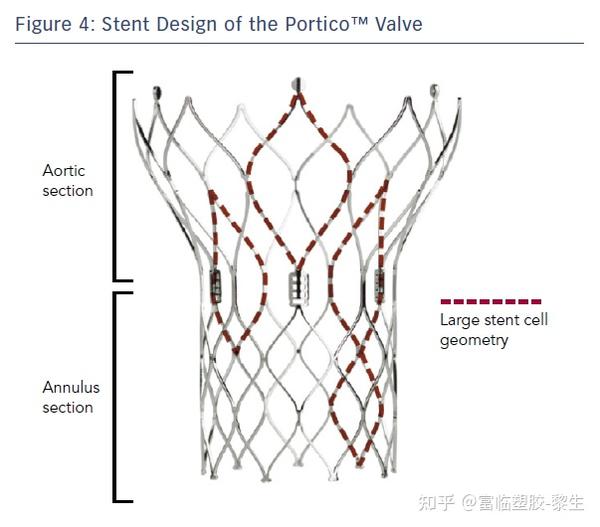 Figure 4: Stent Design of the Portico™ Valve

Aortic section

Annulus section

Large stent cell geometry

知乎 @富临塑胶-黎生